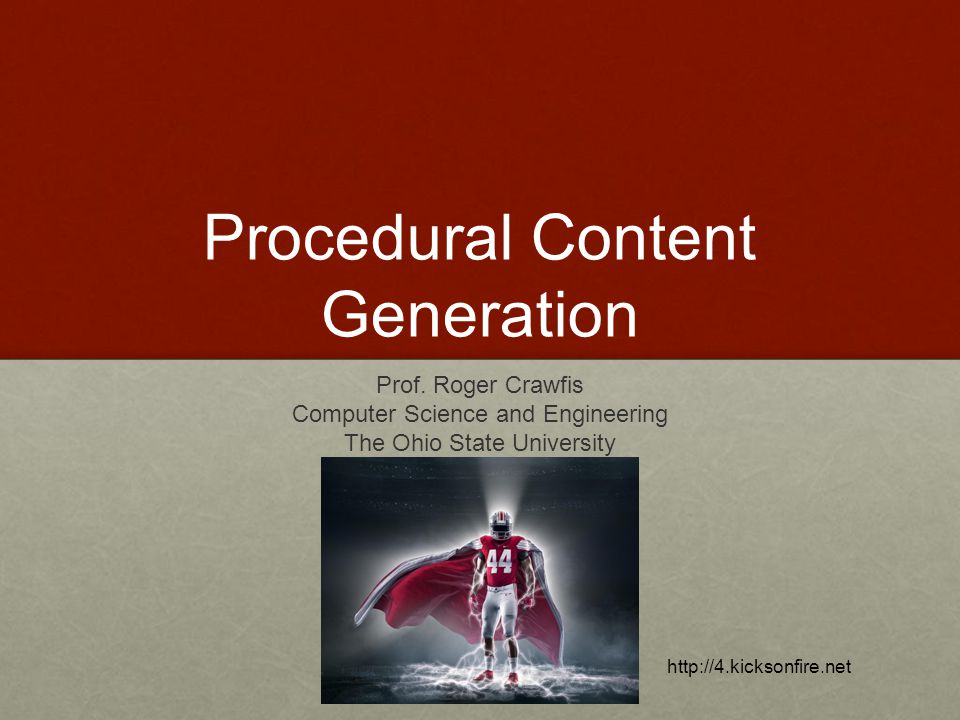 Procedural Content Generation

Prof. Roger Crawfis
Computer Science and Engineering
The Ohio State University

44

http://4.kicksonfire.net